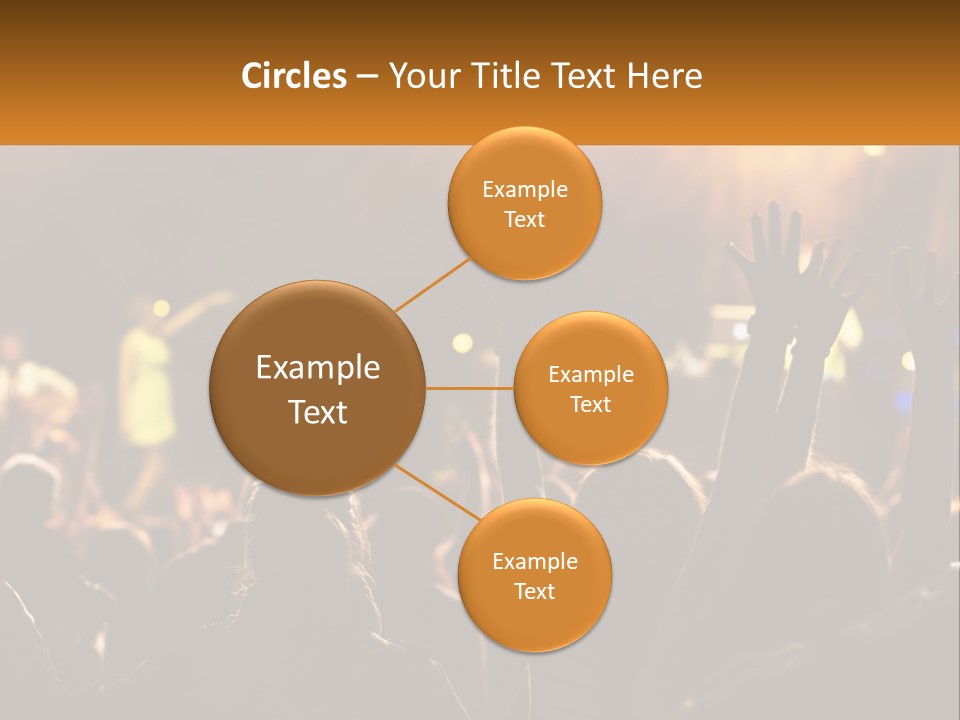 Circles – Your Title Text Here

Example Text

Example Text

Example Text

Example Text